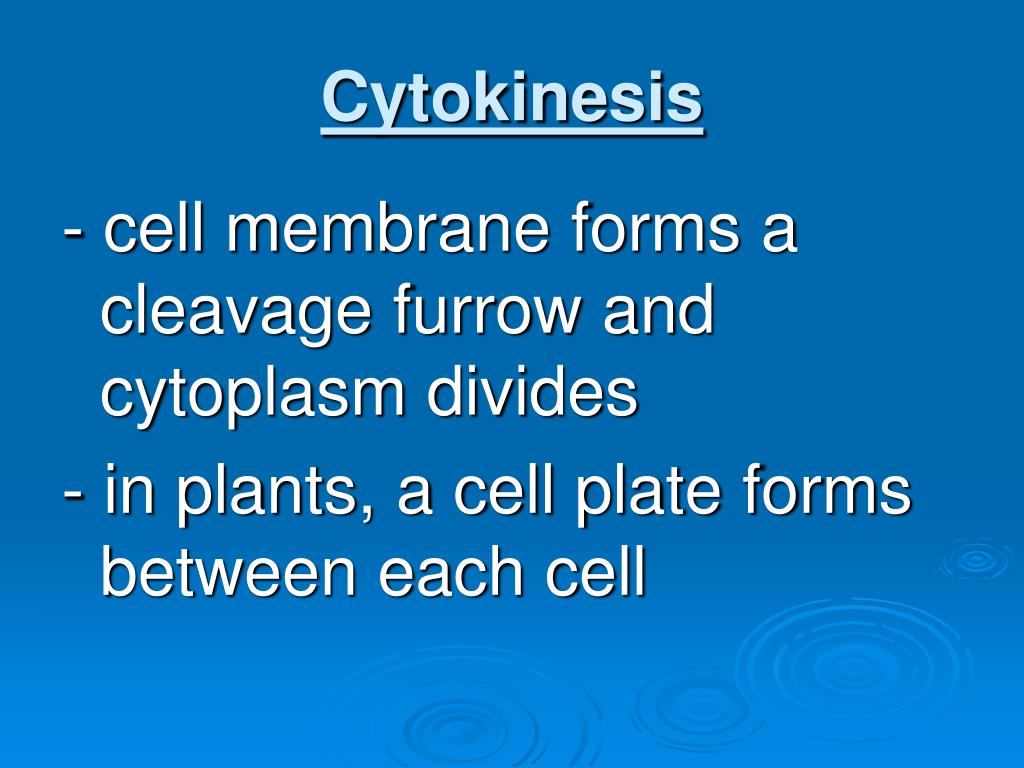 Cytokinesis

- cell membrane forms a cleavage furrow and cytoplasm divides

- in plants, a cell plate forms between each cell